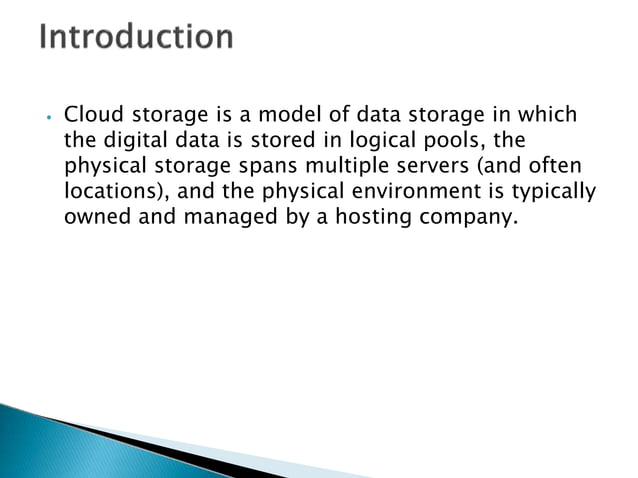 Introduction

• Cloud storage is a model of data storage in which the digital data is stored in logical pools, the physical storage spans multiple servers (and often locations), and the physical environment is typically owned and managed by a hosting company.